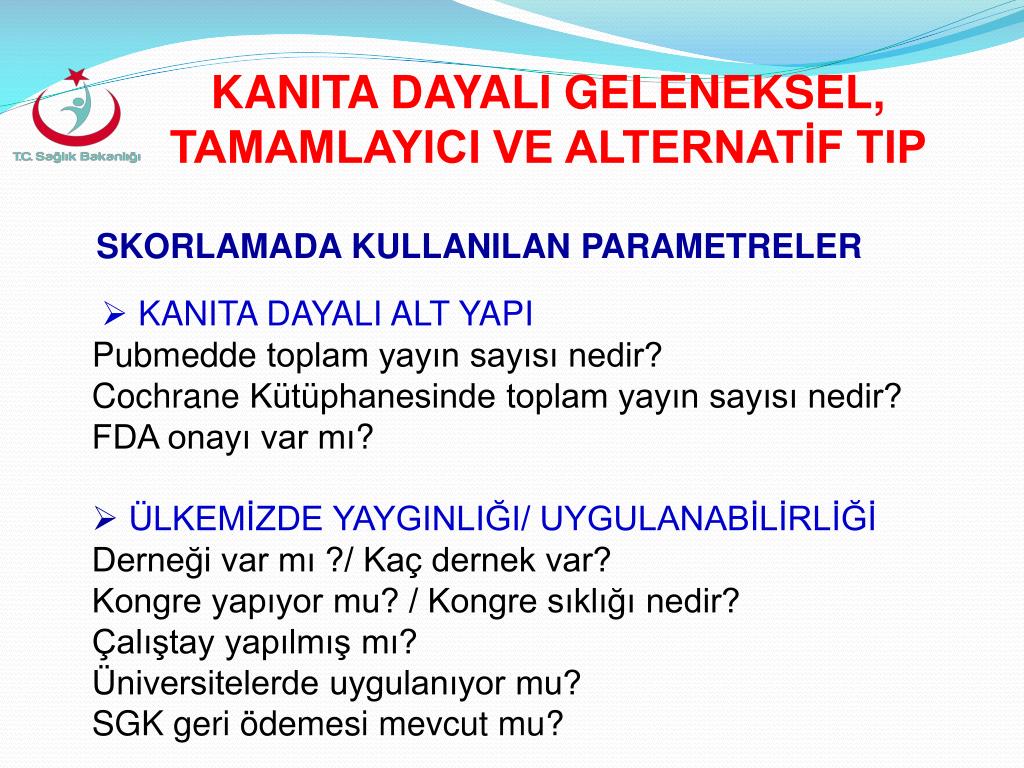 T.C. Sağlık Bakanlığı

KANITA DAYALI GELENEKSEL, TAMAMLAYICI VE ALTERNATİF TIP

SKORLAMADA KULLANILAN PARAMETRELER

➢ KANITA DAYALI ALT YAPI
Pubmedde toplam yayın sayısı nedir?
Cochrane Kütüphanesinde toplam yayın sayısı nedir?
FDA onayı var mı?

➢ ÜLKEMİZDE YAYGINLIĞI/ UYGULANABİLİRLİĞİ
Derneği var mı ?/ Kaç dernek var?
Kongre yapıyor mu? / Kongre sıklığı nedir?
Çalıştay yapılmış mı?
Üniversitelerde uygulanıyor mu?
SGK geri ödemesi mevcut mu?